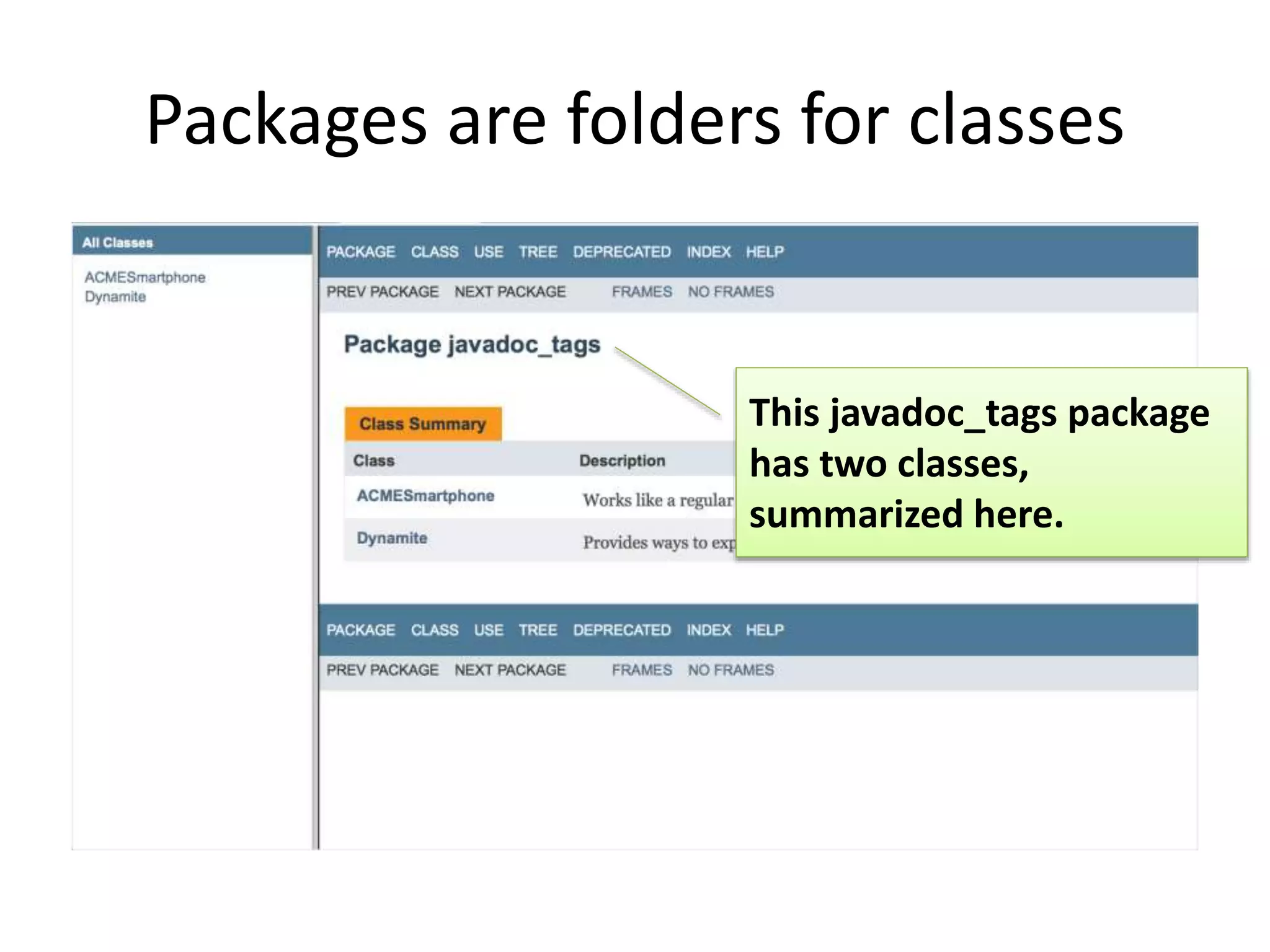 Packages are folders for classes

All Classes

ACMESmartphone
Dynamite

PACKAGE CLASS USE TREE DEPRECATED INDEX HELP

PREV PACKAGE NEXT PACKAGE FRAMES NO FRAMES

Package javadoc_tags

Class Summary

| Class | Description |
|---|---|
| ACMESmartphone | Works like a regular |
| Dynamite | Provides ways to exp |

This javadoc_tags package has two classes, summarized here.

PACKAGE CLASS USE TREE DEPRECATED INDEX HELP

PREV PACKAGE NEXT PACKAGE FRAMES NO FRAMES